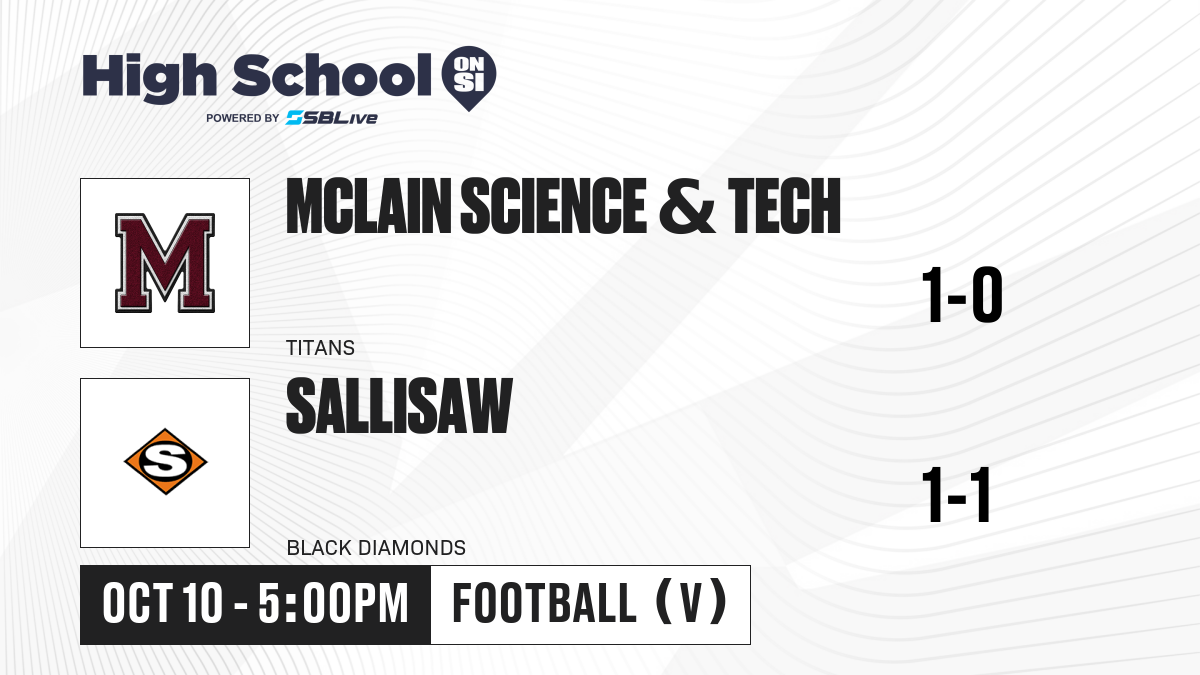 High School ON SI
POWERED BY SBLive

M

MCLAIN SCIENCE & TECH

1-0

TITANS

S

SALLISAW

1-1

BLACK DIAMONDS

OCT 10 - 5:00PM

FOOTBALL (V)